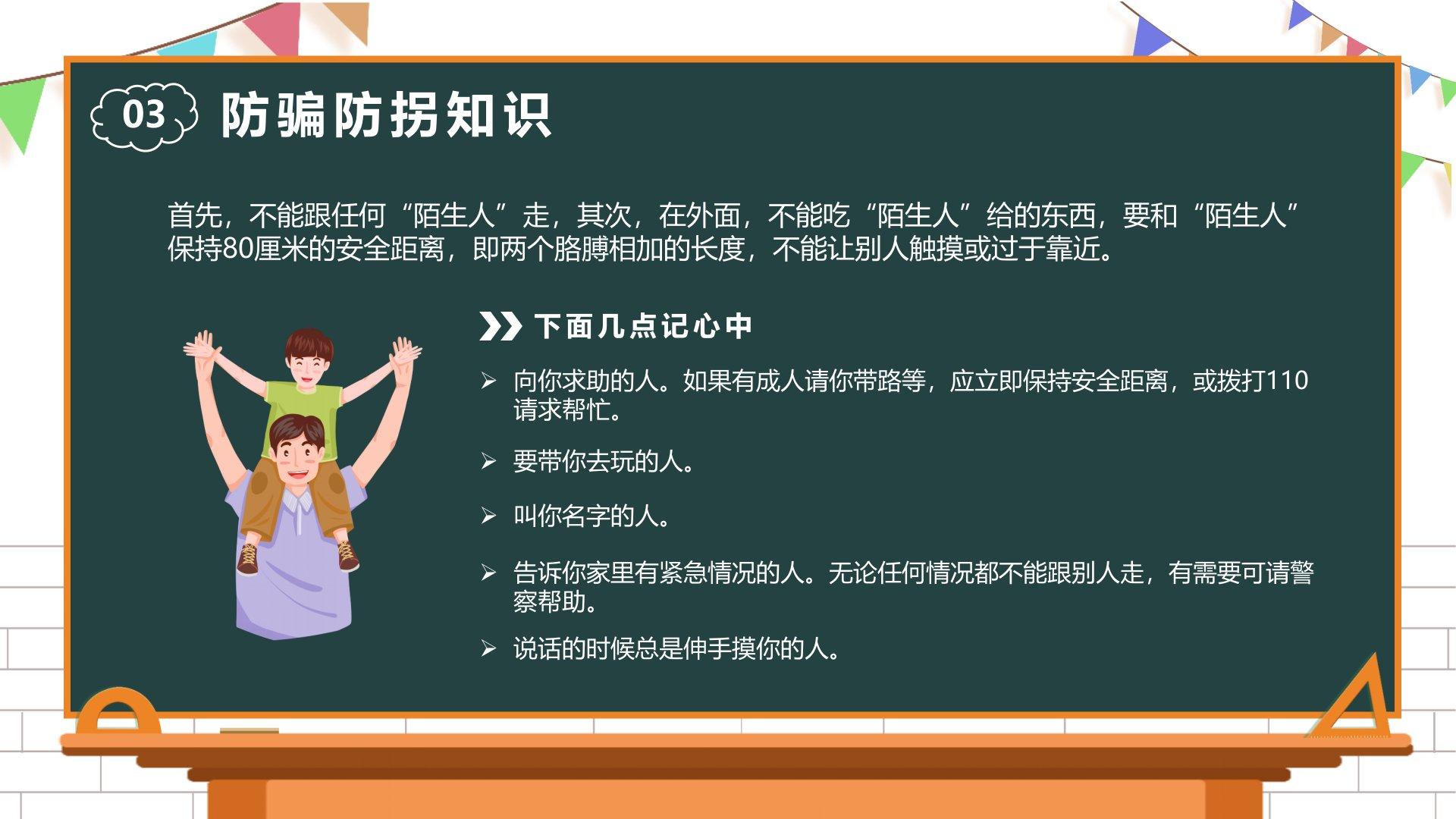 03 防骗防拐知识

首先，不能跟任何“陌生人”走，其次，在外面，不能吃“陌生人”给的东西，要和“陌生人”保持80厘米的安全距离，即两个胳膊相加的长度，不能让别人触摸或过于靠近。

下面几点记心中

➢ 向你求助的人。如果有成人请你带路等，应立即保持安全距离，或拨打110请求帮忙。

➢ 要带你去玩的人。

➢ 叫你名字的人。

➢ 告诉你家里有紧急情况的人。无论任何情况都不能跟别人走，有需要可请警察帮助。

➢ 说话的时候总是伸手摸你的人。